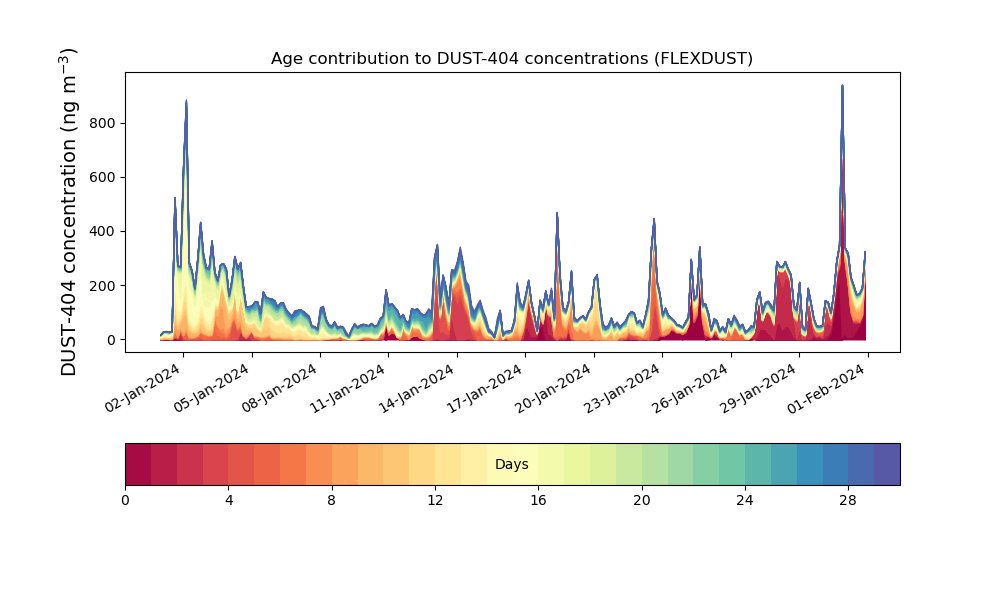 Age contribution to DUST-404 concentrations (FLEXDUST)

DUST-404 concentration (ng m$^{-3}$)

800
600
400
200
0

02-Jan-2024
05-Jan-2024
08-Jan-2024
11-Jan-2024
14-Jan-2024
17-Jan-2024
20-Jan-2024
23-Jan-2024
26-Jan-2024
29-Jan-2024
01-Feb-2024

Days

0
4
8
12
16
20
24
28